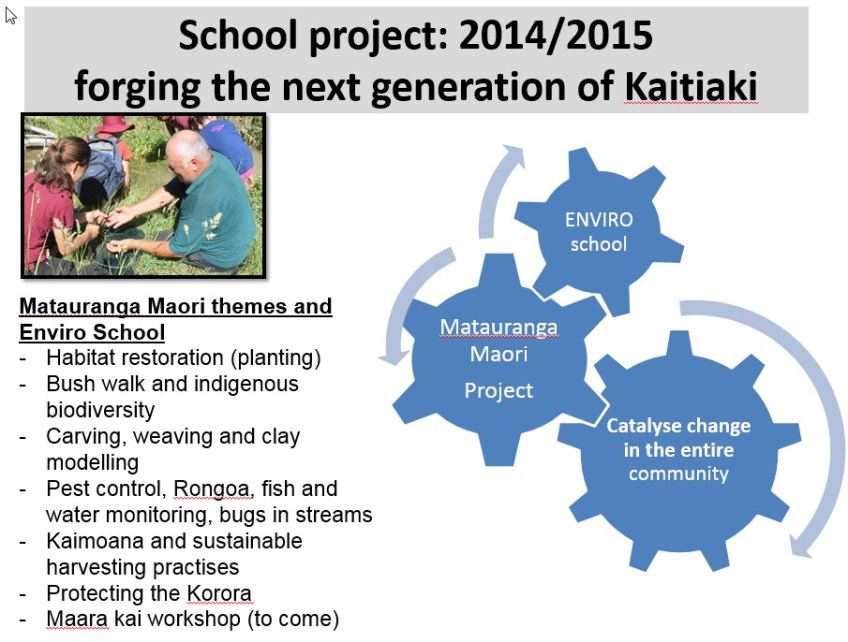 School project: 2014/2015
forging the next generation of Kaitiaki

Matauranga Maori themes and Enviro School
- Habitat restoration (planting)
- Bush walk and indigenous biodiversity
- Carving, weaving and clay modelling
- Pest control, Rongoa, fish and water monitoring, bugs in streams
- Kaimoana and sustainable harvesting practises
- Protecting the Korora
- Maara kai workshop (to come)

ENVIRO school

Matauranga Maori Project

Catalyse change in the entire community